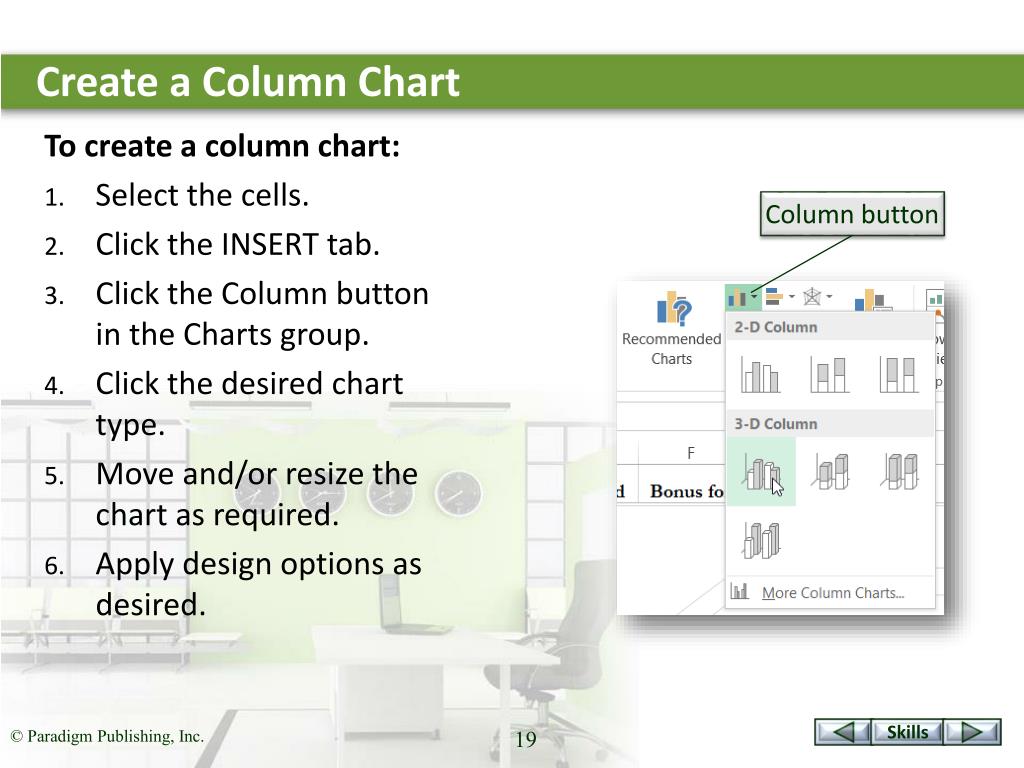 Create a Column Chart

To create a column chart:

1. Select the cells.
2. Click the INSERT tab.
3. Click the Column button in the Charts group.
4. Click the desired chart type.
5. Move and/or resize the chart as required.
6. Apply design options as desired.

Column button

Recommended Charts

2-D Column

3-D Column

F

d Bonus fo

More Column Charts...

© Paradigm Publishing, Inc.

19

Skills